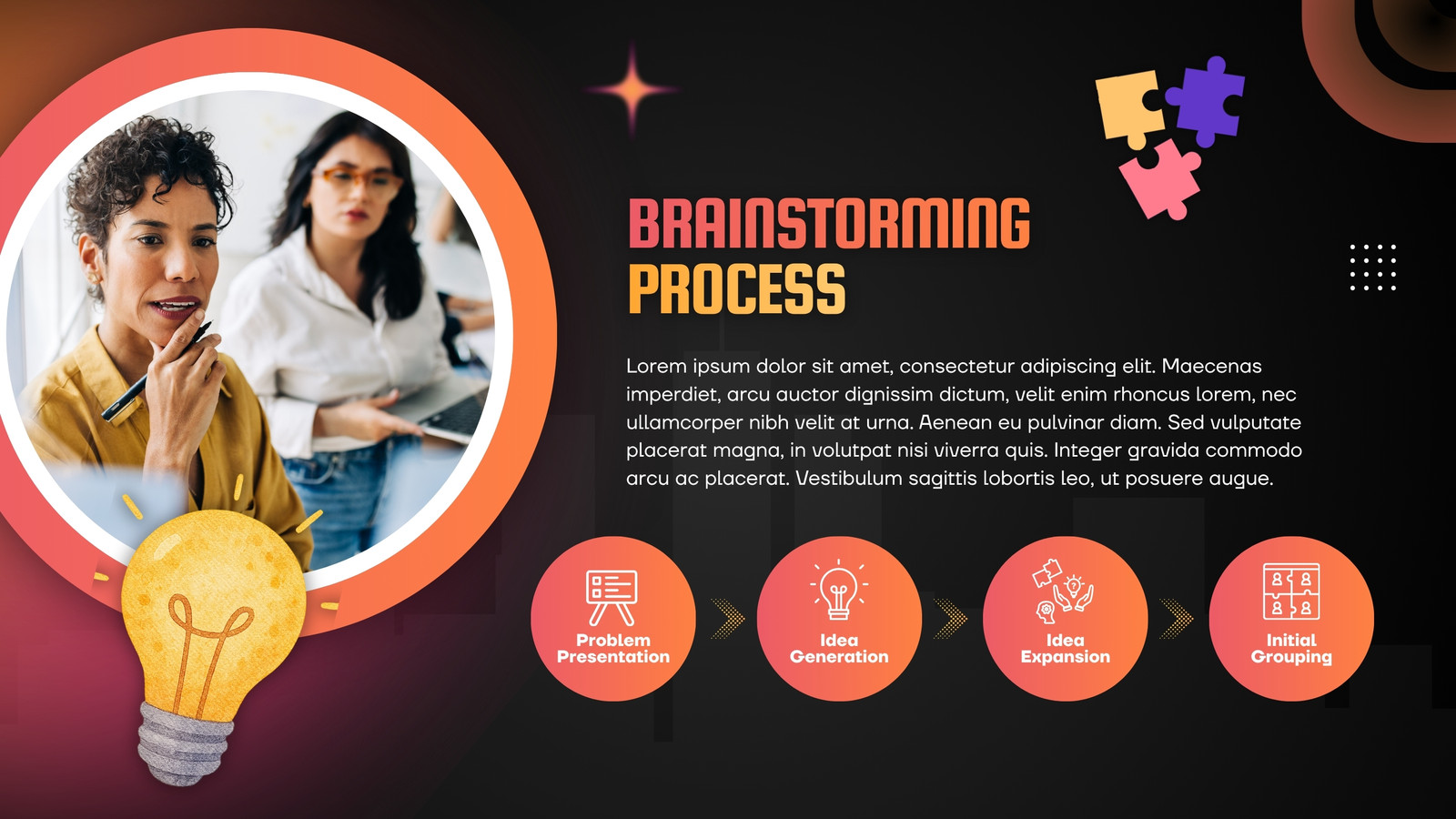 BRAINSTORMING PROCESS

Lorem ipsum dolor sit amet, consectetur adipiscing elit. Maecenas imperdiet, arcu auctor dignissim dictum, velit enim rhoncus lorem, nec ullamcorper nibh velit at urna. Aenean eu pulvinar diam. Sed vulputate placerat magna, in volutpat nisi viverra quis. Integer gravida commodo arcu ac placerat. Vestibulum sagittis lobortis leo, ut posuere augue.

Problem Presentation

Idea Generation

Idea Expansion

Initial Grouping